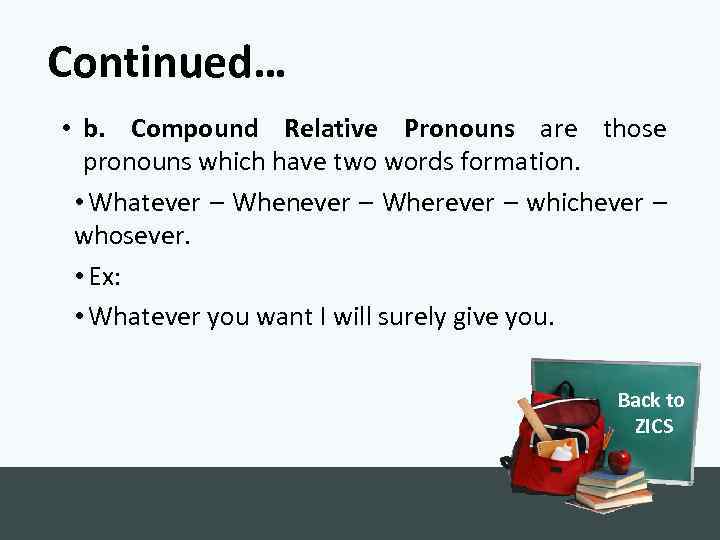 Continued…

• b. Compound Relative Pronouns are those pronouns which have two words formation.

• Whatever – Whenever – Wherever – whichever – whosever.

• Ex:

• Whatever you want I will surely give you.

Back to ZICS